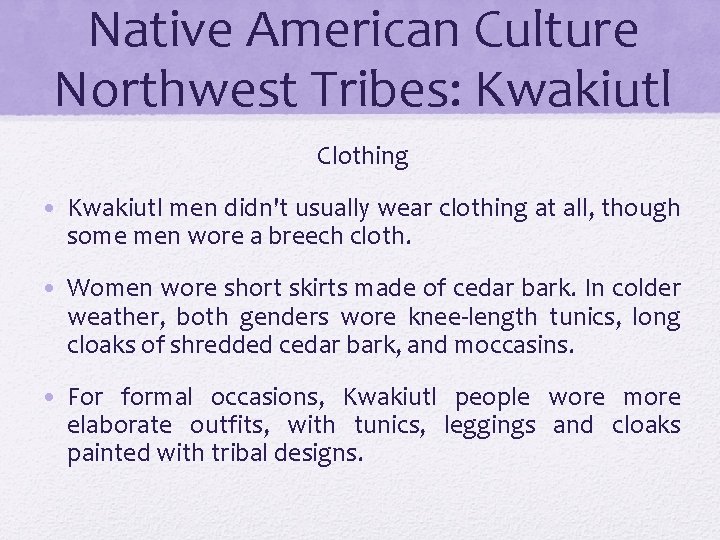 Native American Culture
Northwest Tribes: Kwakiutl

Clothing

• Kwakiutl men didn't usually wear clothing at all, though some men wore a breech cloth.

• Women wore short skirts made of cedar bark. In colder weather, both genders wore knee-length tunics, long cloaks of shredded cedar bark, and moccasins.

• For formal occasions, Kwakiutl people wore more elaborate outfits, with tunics, leggings and cloaks painted with tribal designs.